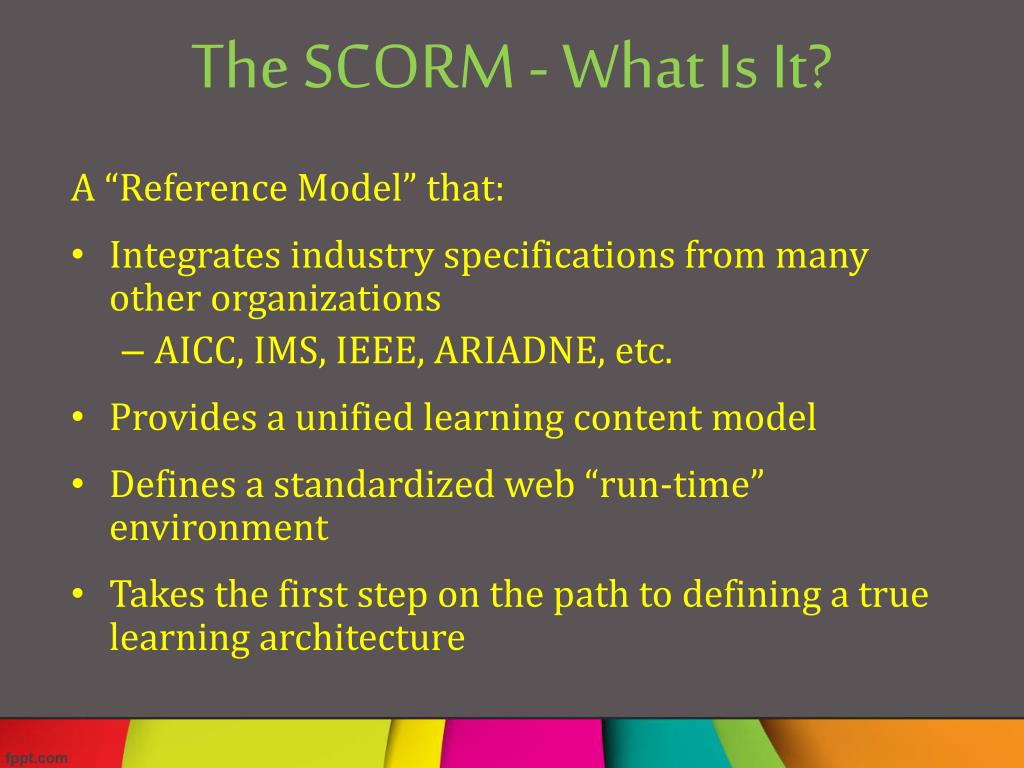 The SCORM - What Is It?

A “Reference Model” that:

• Integrates industry specifications from many other organizations
– AICC, IMS, IEEE, ARIADNE, etc.

• Provides a unified learning content model

• Defines a standardized web “run-time” environment

• Takes the first step on the path to defining a true learning architecture

fppt.com